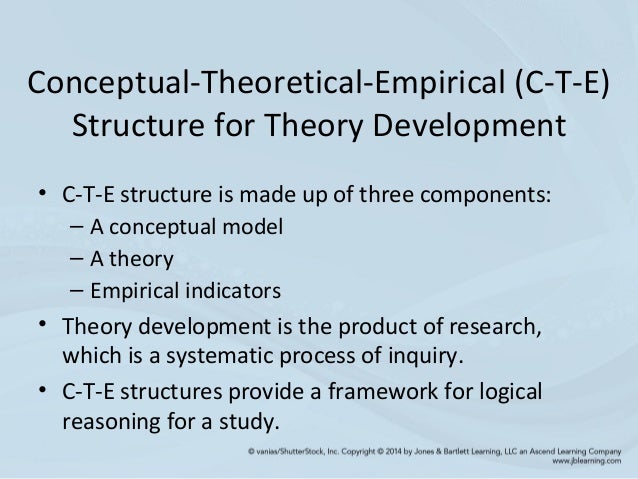 Conceptual-Theoretical-Empirical (C-T-E) Structure for Theory Development

• C-T-E structure is made up of three components:
– A conceptual model
– A theory
– Empirical indicators
• Theory development is the product of research, which is a systematic process of inquiry.
• C-T-E structures provide a framework for logical reasoning for a study.

© vanias/ShutterStock, Inc. Copyright © 2014 by Jones & Bartlett Learning, LLC an Ascend Learning Company
www.jblearning.com